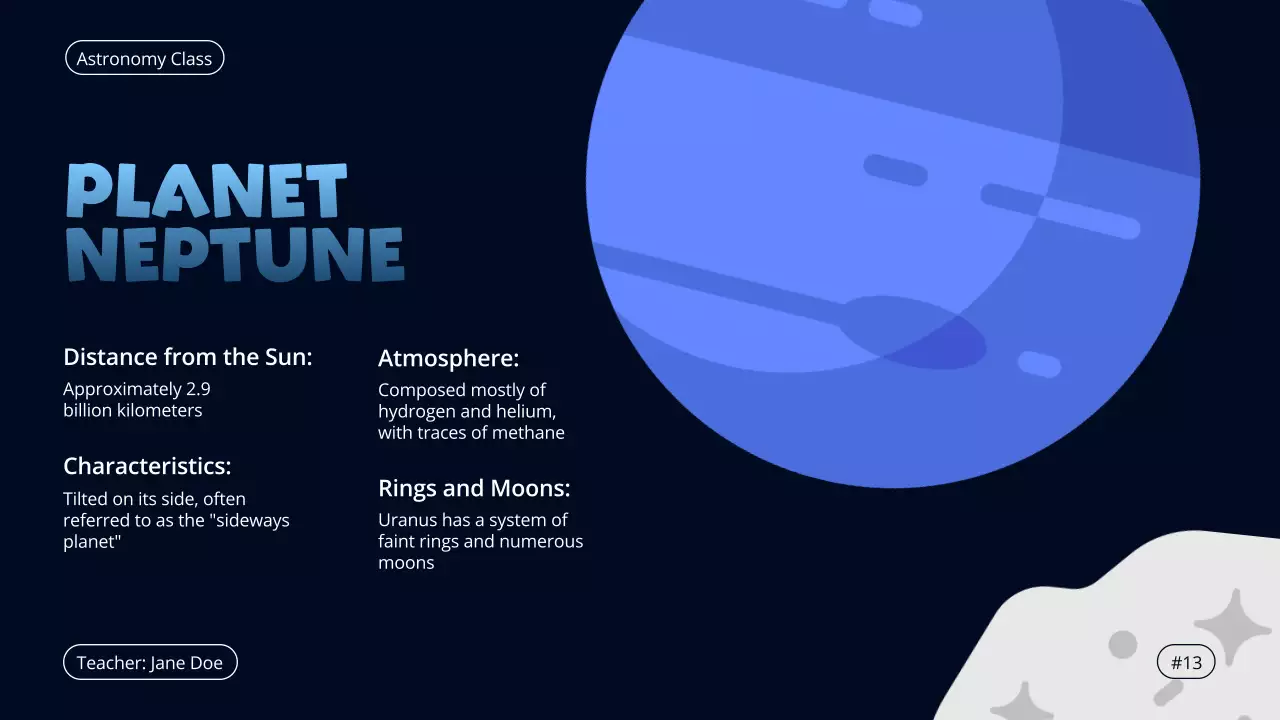 Astronomy Class

PLANET NEPTUNE

Distance from the Sun:
Approximately 2.9 billion kilometers

Characteristics:
Tilted on its side, often referred to as the "sideways planet"

Atmosphere:
Composed mostly of hydrogen and helium, with traces of methane

Rings and Moons:
Uranus has a system of faint rings and numerous moons

Teacher: Jane Doe

#13